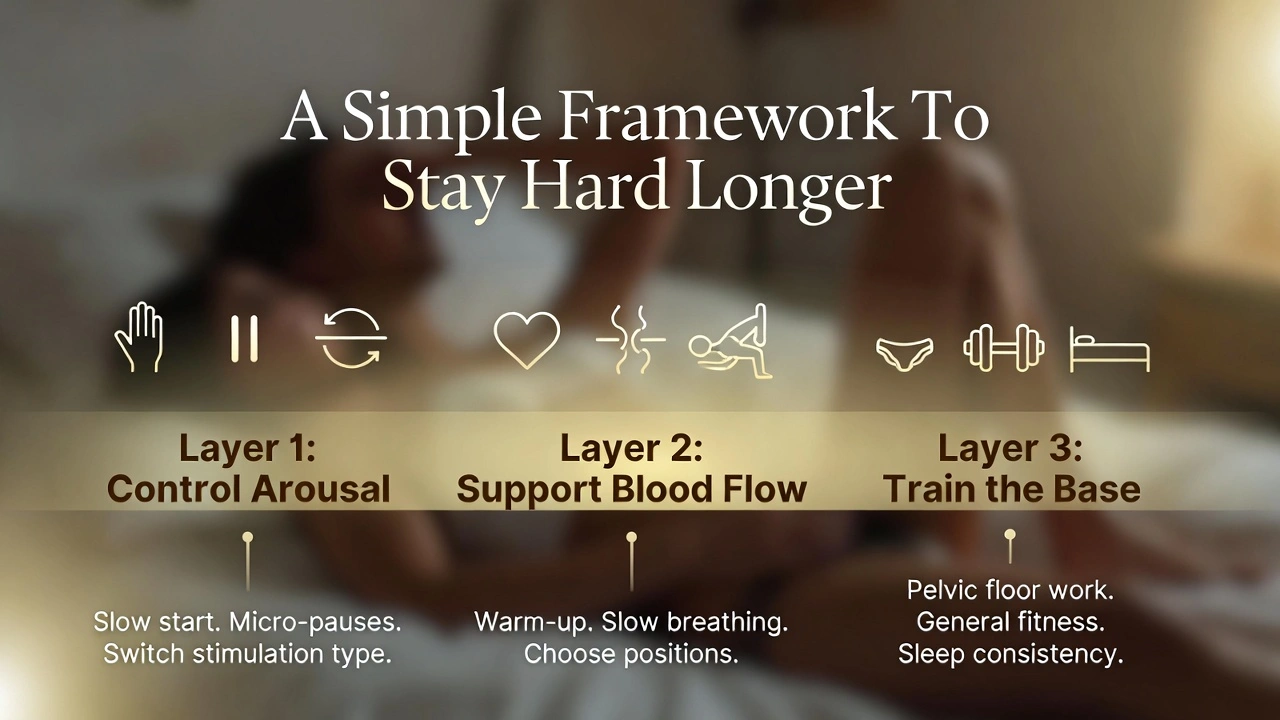 A Simple Framework To Stay Hard Longer

Layer 1: Control Arousal

Slow start. Micro-pauses. Switch stimulation type.

Layer 2: Support Blood Flow

Warm-up. Slow breathing. Choose positions.

Layer 3: Train the Base

Pelvic floor work. General fitness. Sleep consistency.